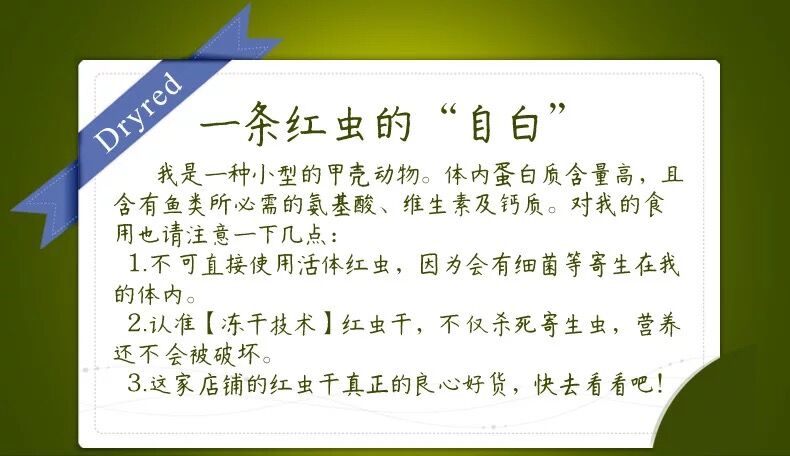 Dryred

一条红虫的“自白”

我是一种小型的甲壳动物。体内蛋白质含量高，且含有鱼类所必需的氨基酸、维生素及钙质。对我的食用也请注意一下几点：

1.不可直接使用活体红虫，因为会有细菌等寄生在我的体内。

2.认准【冻干技术】红虫干，不仅杀死寄生虫，营养还不会被破坏。

3.这家店铺的红虫干真正的良心好货，快去看看吧！